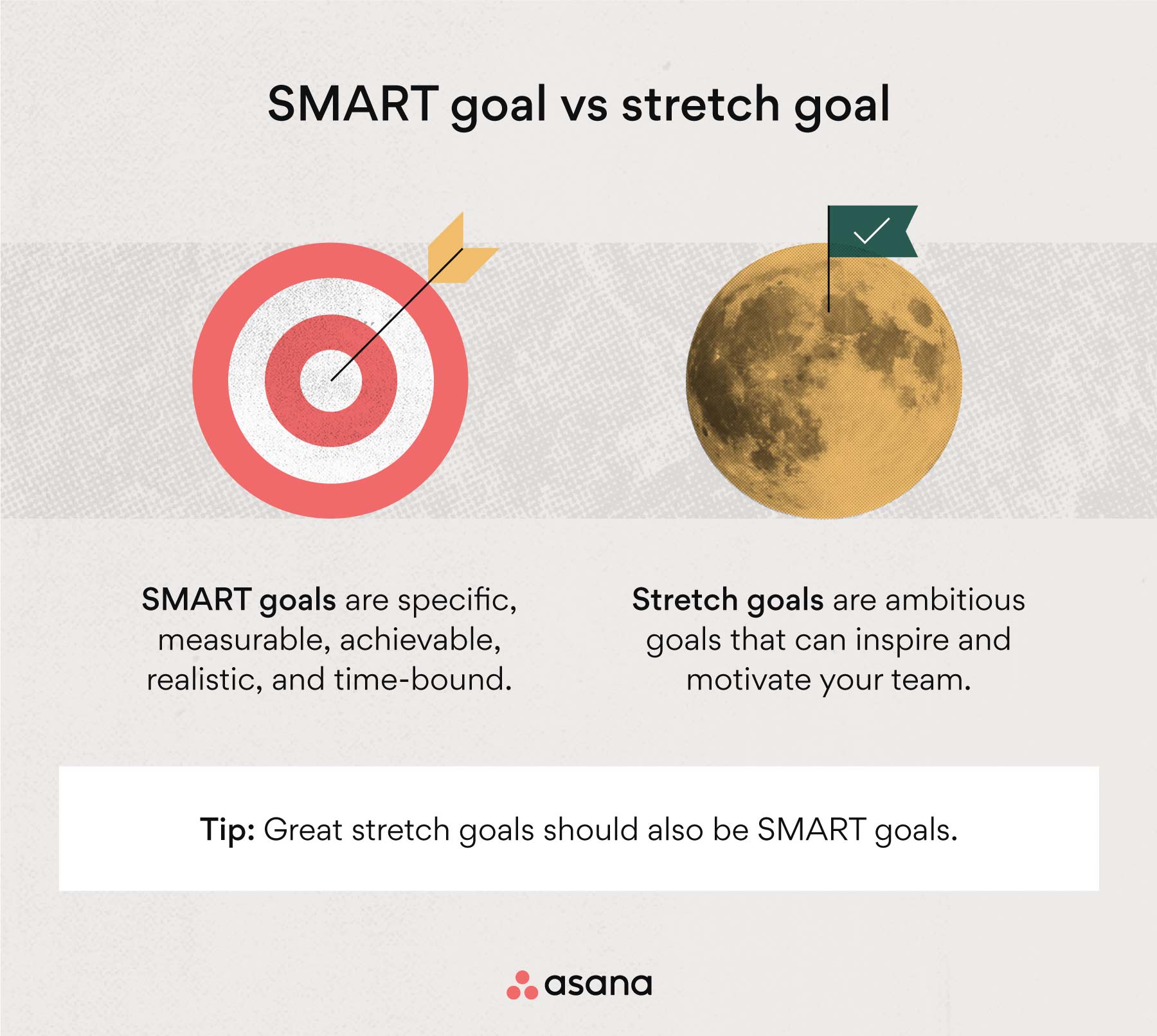 SMART goal vs stretch goal

SMART goals are specific, measurable, achievable, realistic, and time-bound.

Stretch goals are ambitious goals that can inspire and motivate your team.

Tip: Great stretch goals should also be SMART goals.

asana